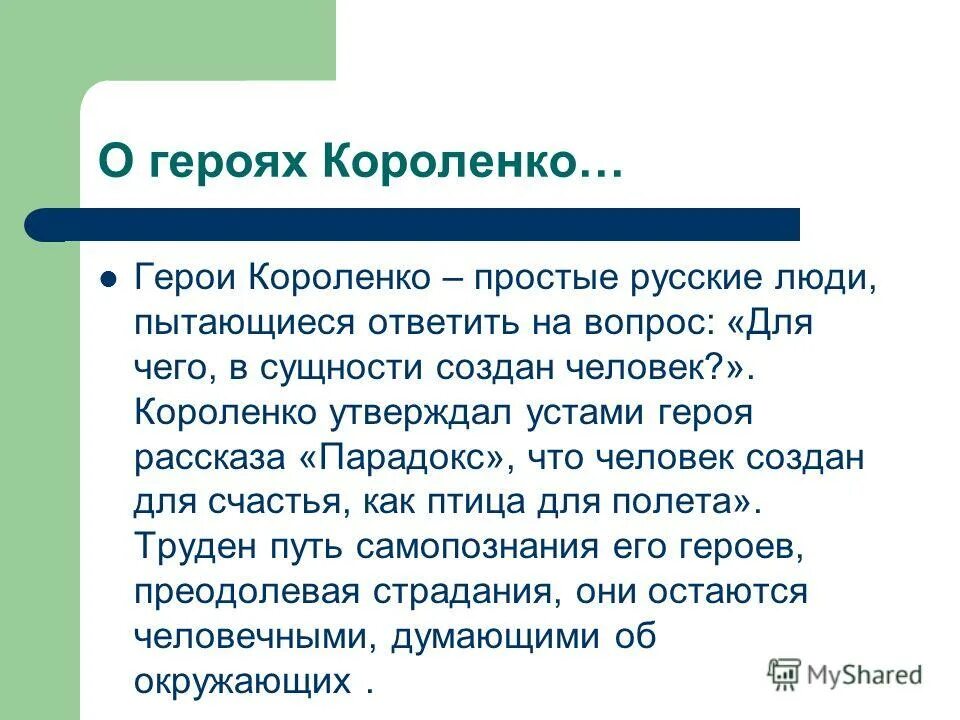 О героях Короленко…

Герои Короленко – простые русские люди, пытающиеся ответить на вопрос: «Для чего, в сущности создан человек?». Короленко утверждал устами героя рассказа «Парадокс», что человек создан для счастья, как птица для полета». Труден путь самопознания его героев, преодолевая страдания, они остаются человечными, думающими об окружающих .

MyShared